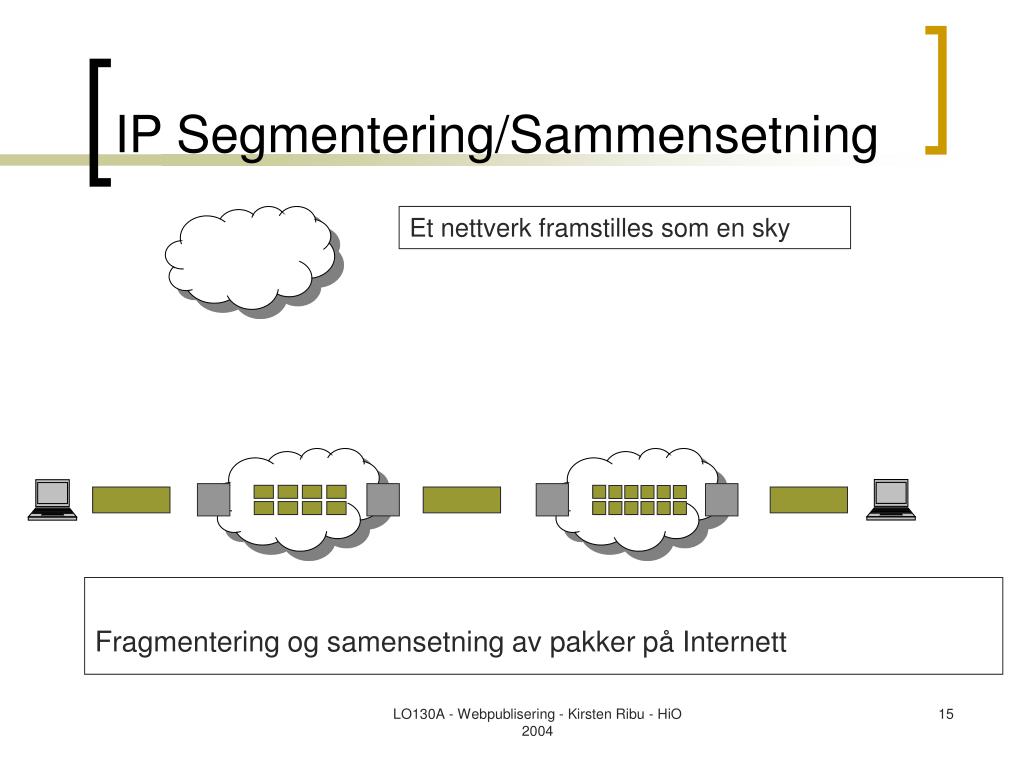 IP Segmentering/Sammensetning

Et nettverk framstilles som en sky

Fragmentering og samensetning av pakker på Internett

LO130A - Webpublisering - Kirsten Ribu - HiO 2004

15